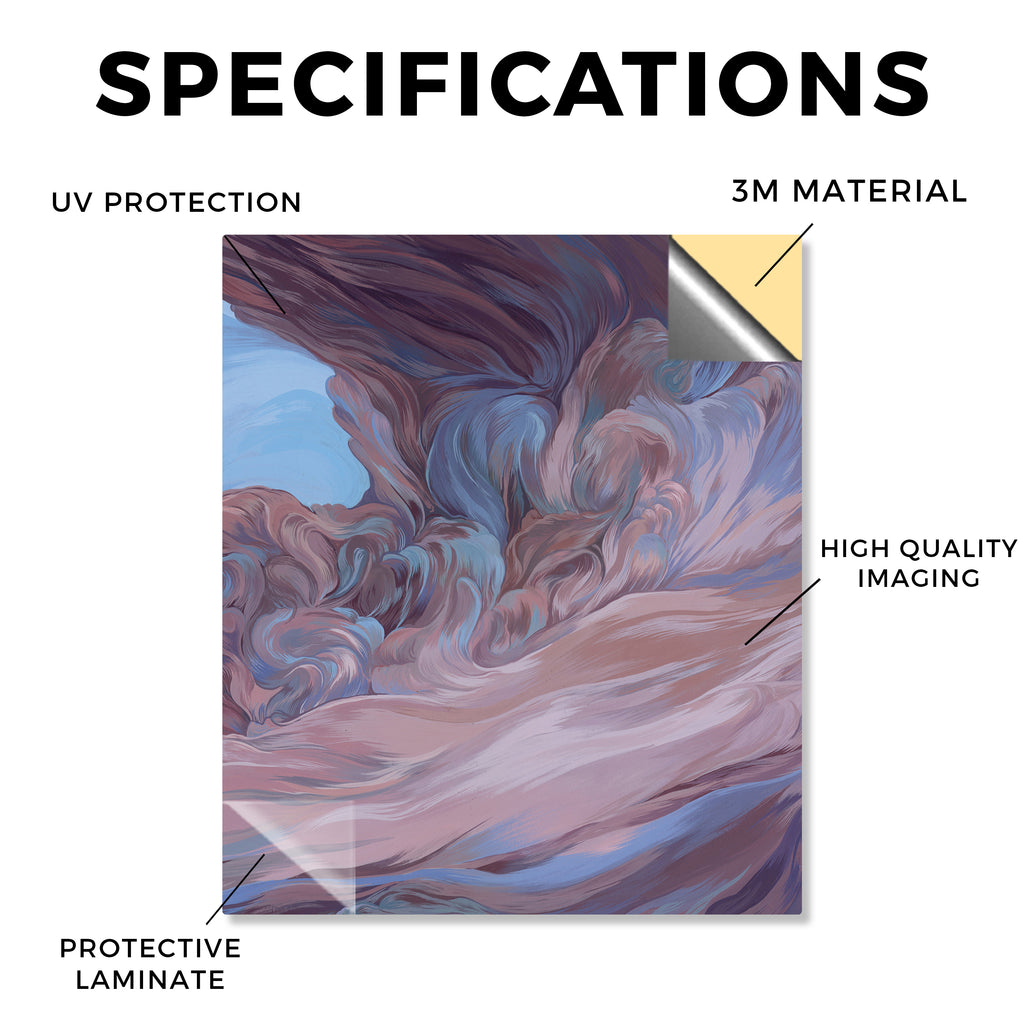 SPECIFICATIONS

UV PROTECTION

3M MATERIAL

HIGH QUALITY IMAGING

PROTECTIVE LAMINATE